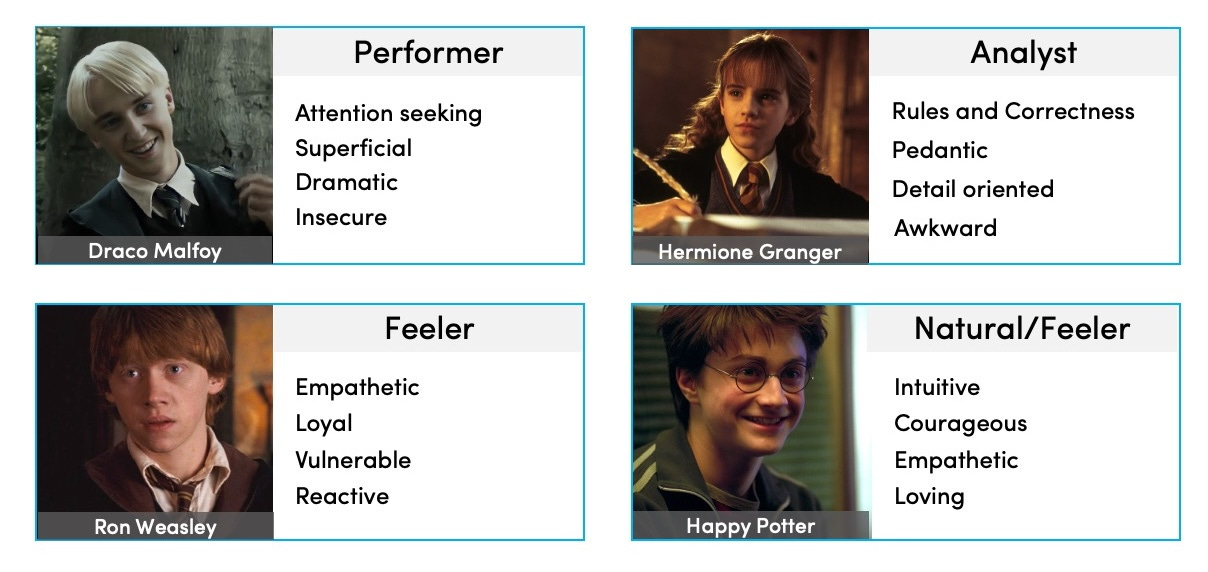 Draco Malfoy

Performer

Attention seeking
Superficial
Dramatic
Insecure

Hermione Granger

Analyst

Rules and Correctness
Pedantic
Detail oriented
Awkward

Ron Weasley

Feeler

Empathetic
Loyal
Vulnerable
Reactive

Happy Potter

Natural/Feeler

Intuitive
Courageous
Empathetic
Loving